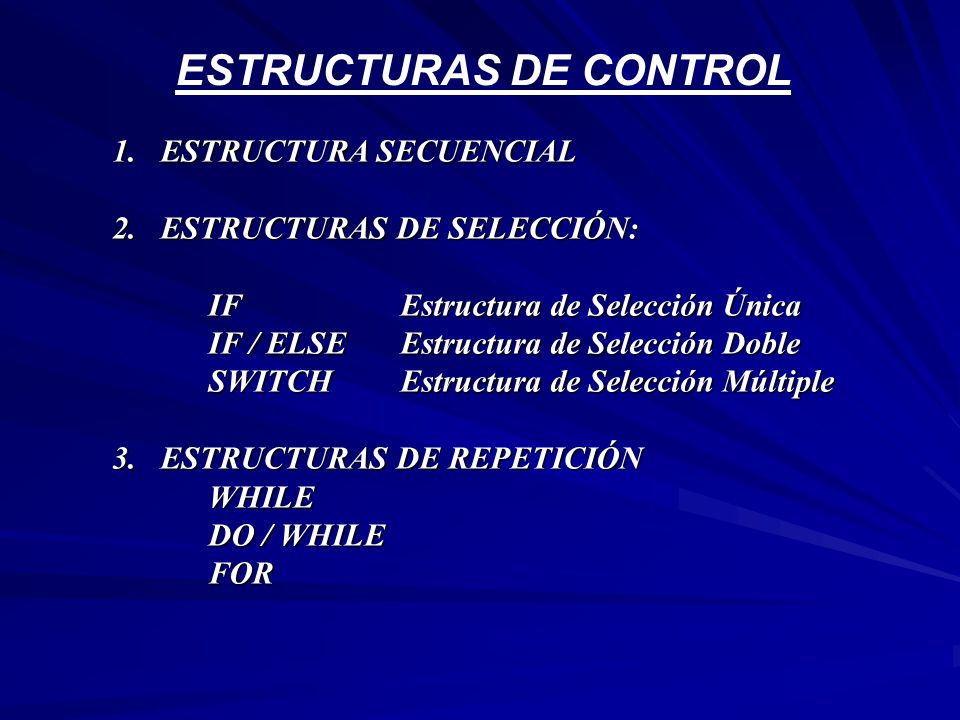 ESTRUCTURAS DE CONTROL

1. ESTRUCTURA SECUENCIAL

2. ESTRUCTURAS DE SELECCIÓN:

IF Estructura de Selección Única
IF / ELSE Estructura de Selección Doble
SWITCH Estructura de Selección Múltiple

3. ESTRUCTURAS DE REPETICIÓN
WHILE
DO / WHILE
FOR